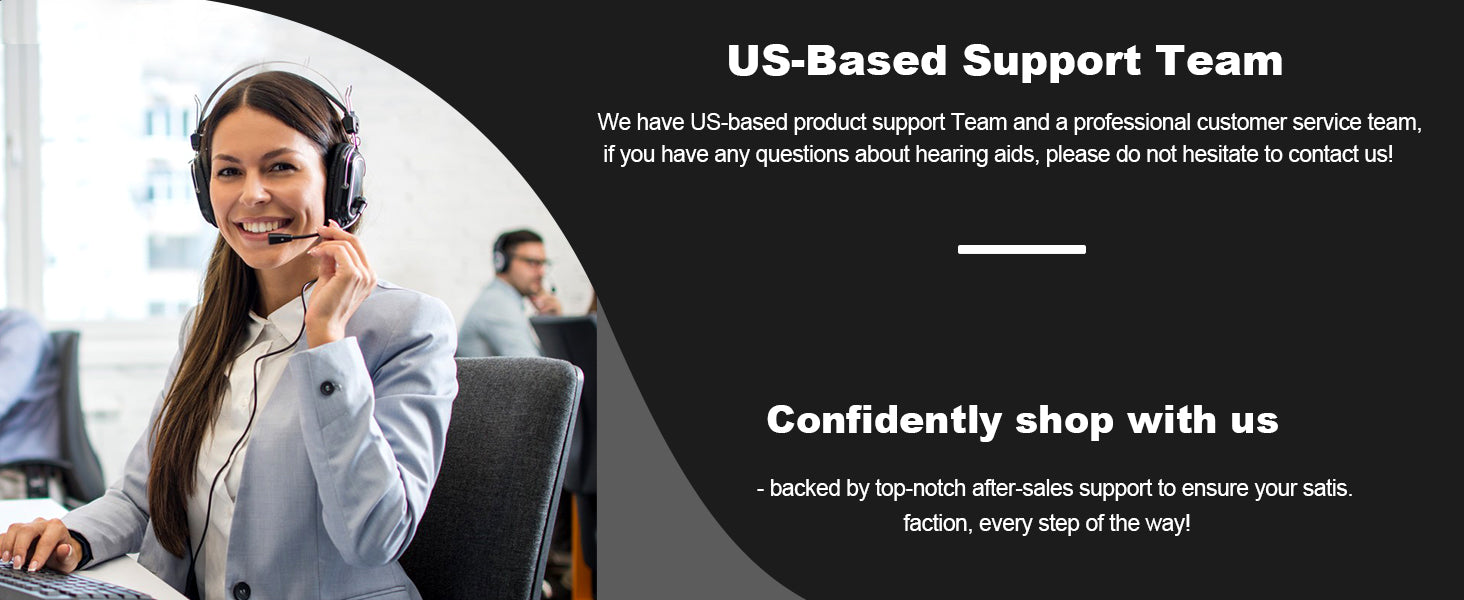 US-Based Support Team

We have US-based product support Team and a professional customer service team, if you have any questions about hearing aids, please do not hesitate to contact us!

Confidently shop with us

- backed by top-notch after-sales support to ensure your satis. faction, every step of the way!